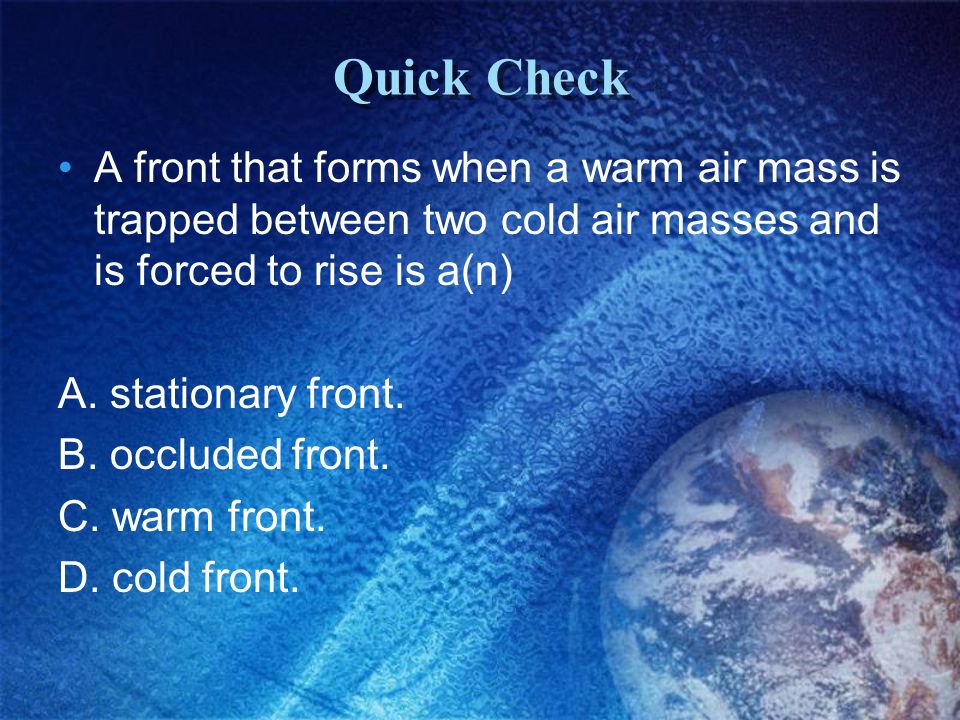 Quick Check

• A front that forms when a warm air mass is trapped between two cold air masses and is forced to rise is a(n)

A. stationary front.
B. occluded front.
C. warm front.
D. cold front.